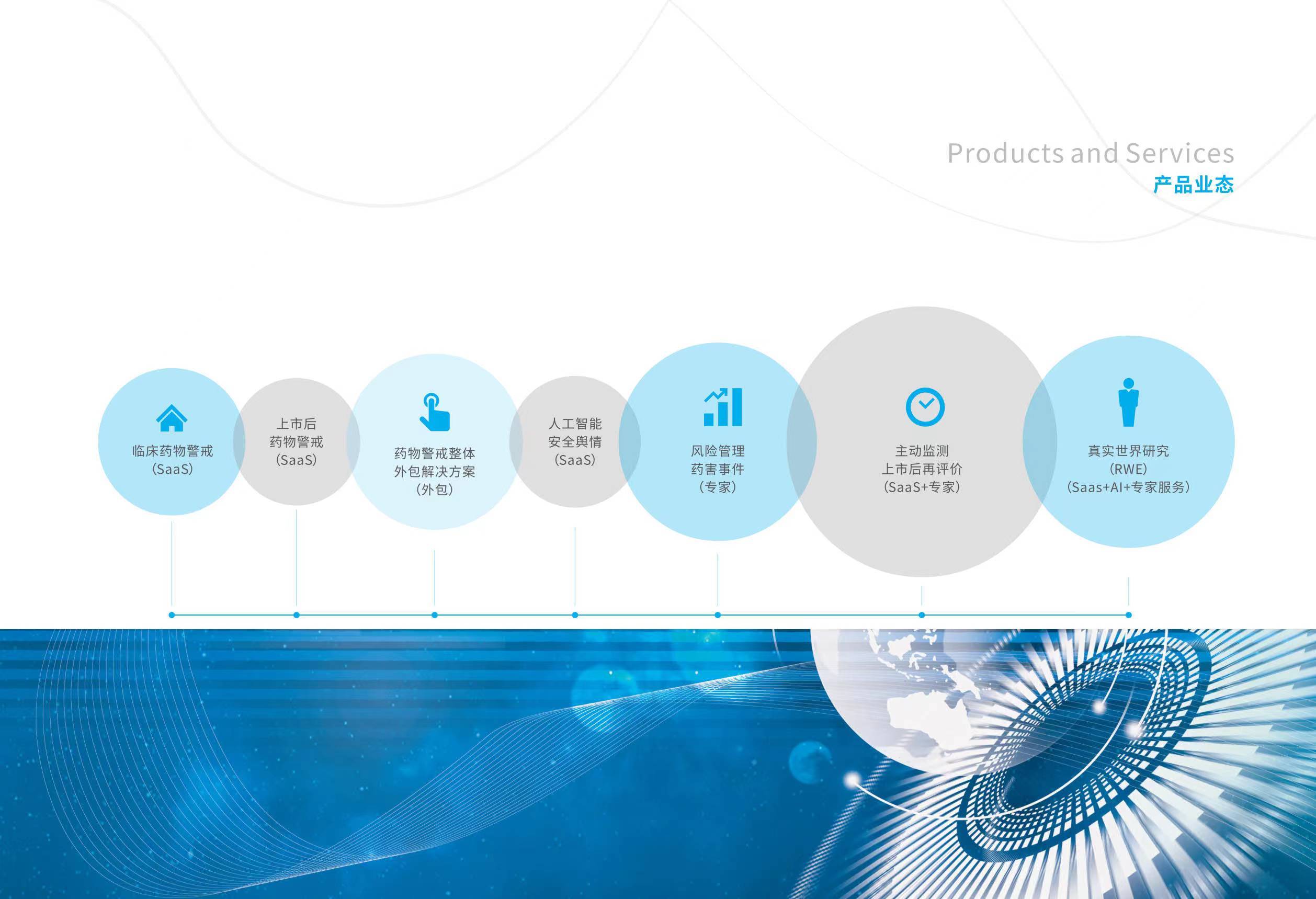 Products and Services
产品业态

临床药物警戒
(SaaS)

上市后
药物警戒
(SaaS)

药物警戒整体
外包解决方案
(外包)

人工智能
安全舆情
(SaaS)

风险管理
药害事件
(专家)

主动监测
上市后再评价
(SaaS+专家)

真实世界研究
(RWE)
(Saas+AI+专家服务)